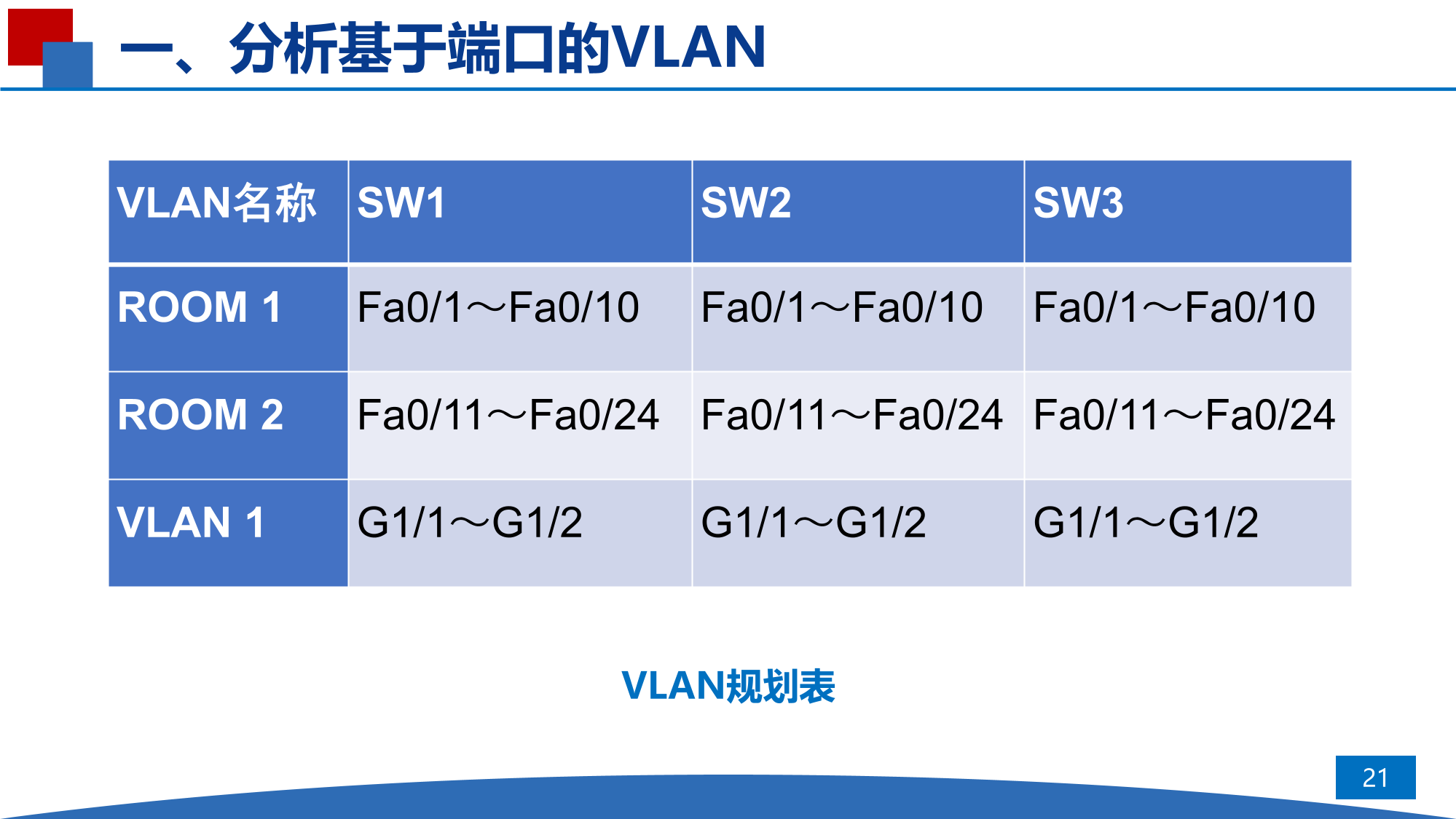 一、分析基于端口的VLAN

| VLAN名称 | SW1 | SW2 | SW3 |
|---|---|---|---|
| ROOM 1 | Fa0/1～Fa0/10 | Fa0/1～Fa0/10 | Fa0/1～Fa0/10 |
| ROOM 2 | Fa0/11～Fa0/24 | Fa0/11～Fa0/24 | Fa0/11～Fa0/24 |
| VLAN 1 | G1/1～G1/2 | G1/1～G1/2 | G1/1～G1/2 |

VLAN规划表

21